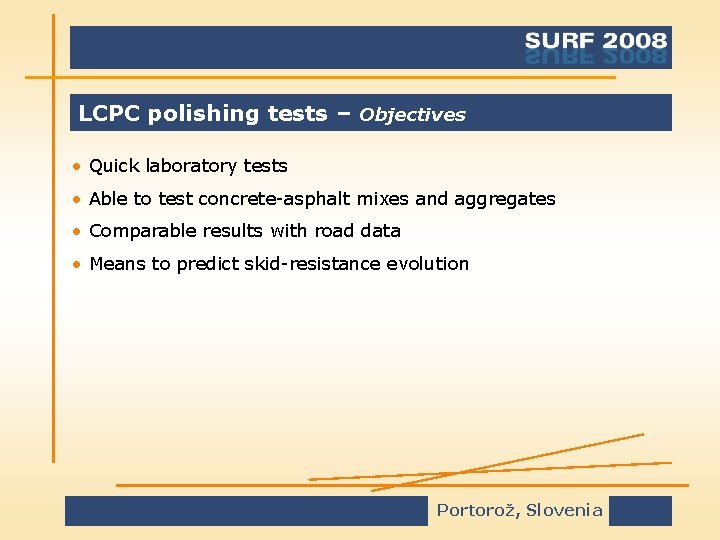 SURF 2008

LCPC polishing tests – Objectives

• Quick laboratory tests
• Able to test concrete-asphalt mixes and aggregates
• Comparable results with road data
• Means to predict skid-resistance evolution

Portorož, Slovenia